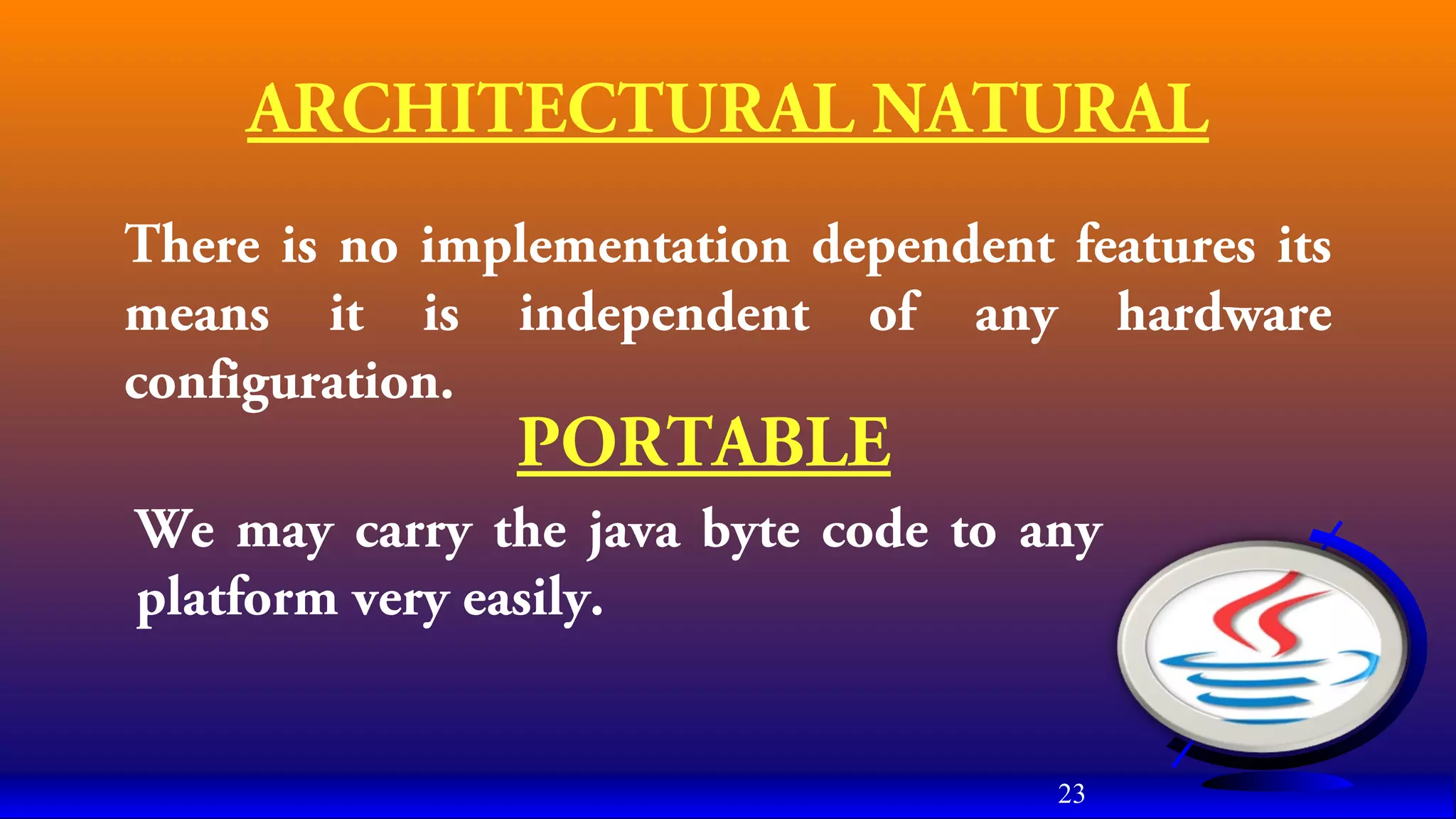 ARCHITECTURAL NATURAL

There is no implementation dependent features its means it is independent of any hardware configuration.

PORTABLE

We may carry the java byte code to any platform very easily.

23